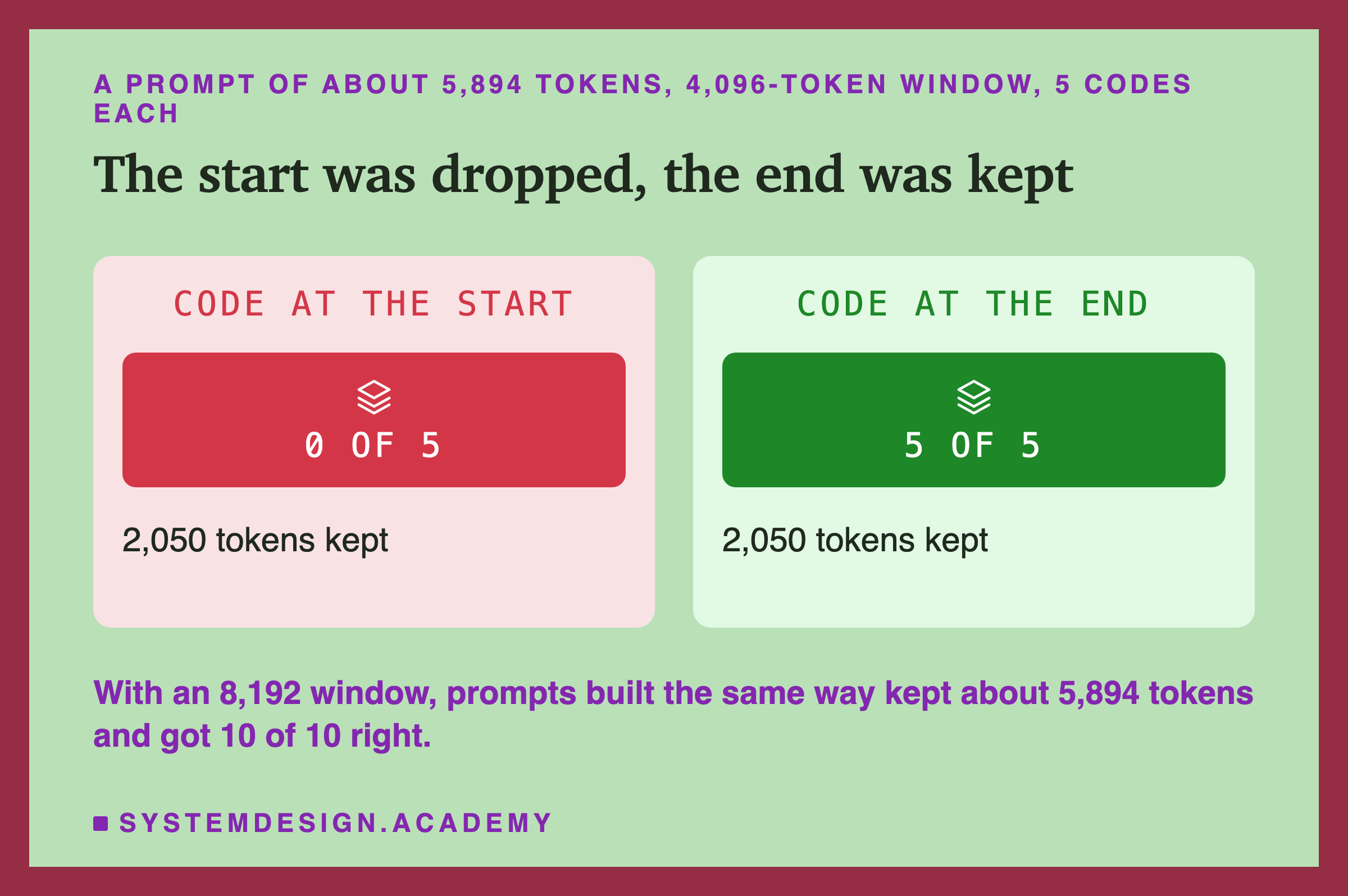 A PROMPT OF ABOUT 5,894 TOKENS, 4,096-TOKEN WINDOW, 5 CODES EACH

The start was dropped, the end was kept

CODE AT THE START

0 OF 5

2,050 tokens kept

CODE AT THE END

5 OF 5

2,050 tokens kept

With an 8,192 window, prompts built the same way kept about 5,894 tokens and got 10 of 10 right.

SYSTEMDESIGN.ACADEMY